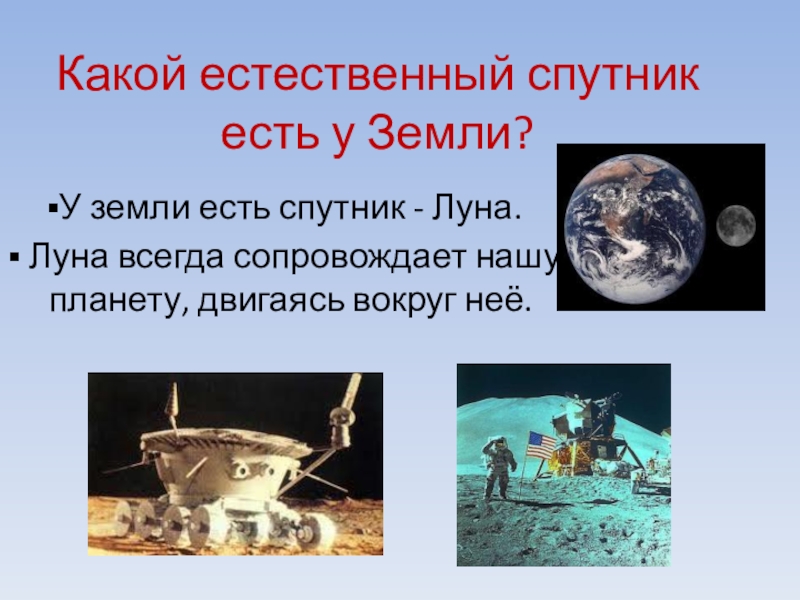 Какой естественный спутник есть у Земли?

▪У земли есть спутник - Луна.

▪ Луна всегда сопровождает нашу планету, двигаясь вокруг неё.